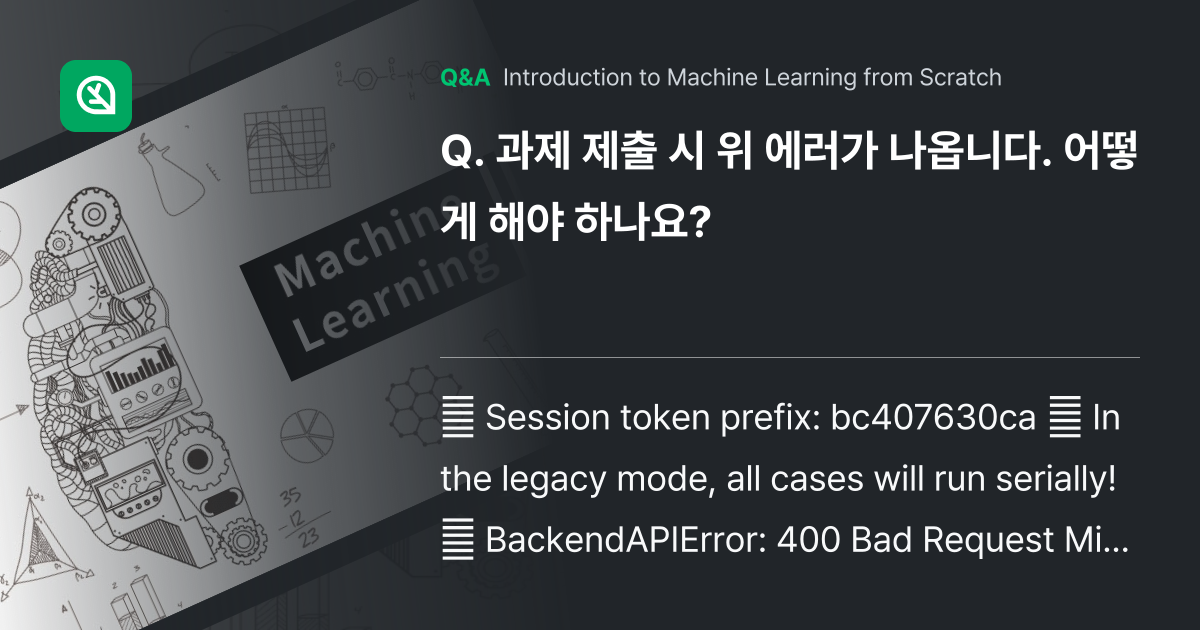 Q&A Introduction to Machine Learning from Scratch

Q. 과제 제출 시 위 에러가 나옵니다. 어떻게 해야 하나요?

Machine Learning

35
-12
23

䷀ Session token prefix: bc407630ca ䷀ In the legacy mode, all cases will run serially! ䷀ BackendAPIError: 400 Bad Request Mi...